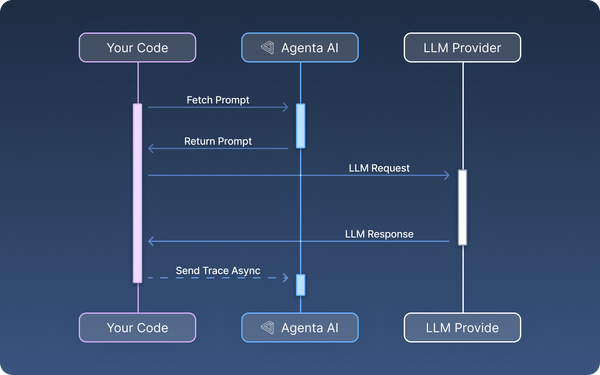 Your Code
Agenta AI
LLM Provider

Fetch Prompt

Return Prompt

LLM Request

LLM Response

Send Trace Async

Your Code
Agenta AI
LLM Provide